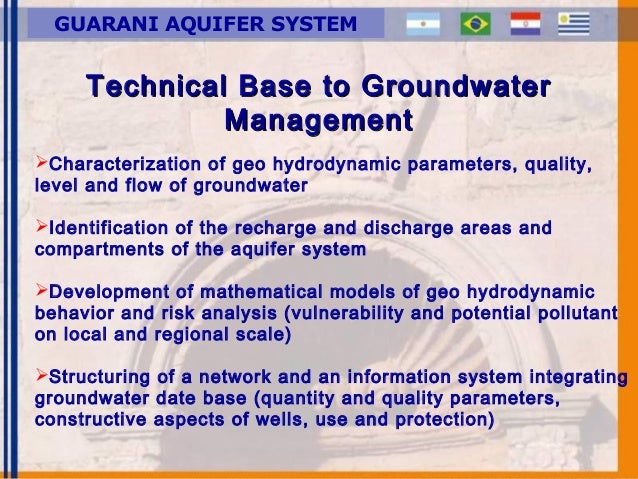 GUARANI AQUIFER SYSTEM

Technical Base to Groundwater Management

➢Characterization of geo hydrodynamic parameters, quality, level and flow of groundwater

➢Identification of the recharge and discharge areas and compartments of the aquifer system

➢Development of mathematical models of geo hydrodynamic behavior and risk analysis (vulnerability and potential pollutant on local and regional scale)

➢Structuring of a network and an information system integrating groundwater date base (quantity and quality parameters, constructive aspects of wells, use and protection)